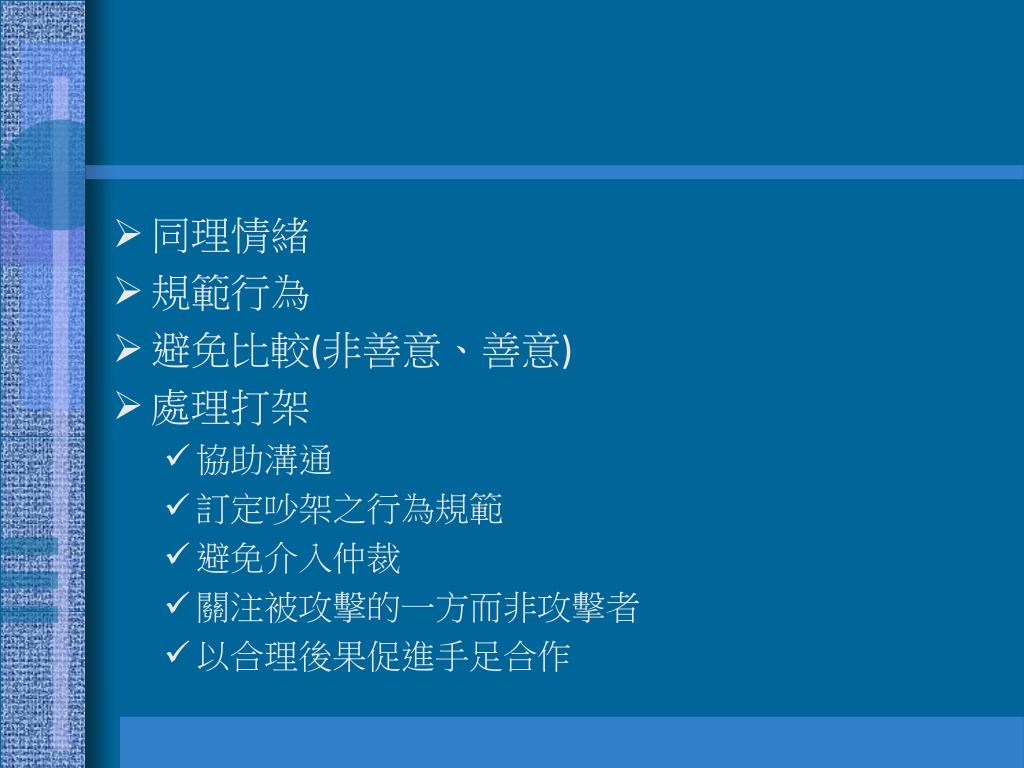 ➢ 同理情緒
➢ 規範行為
➢ 避免比較(非善意、善意)
➢ 處理打架
✓ 協助溝通
✓ 訂定吵架之行為規範
✓ 避免介入仲裁
✓ 關注被攻擊的一方而非攻擊者
✓ 以合理後果促進手足合作